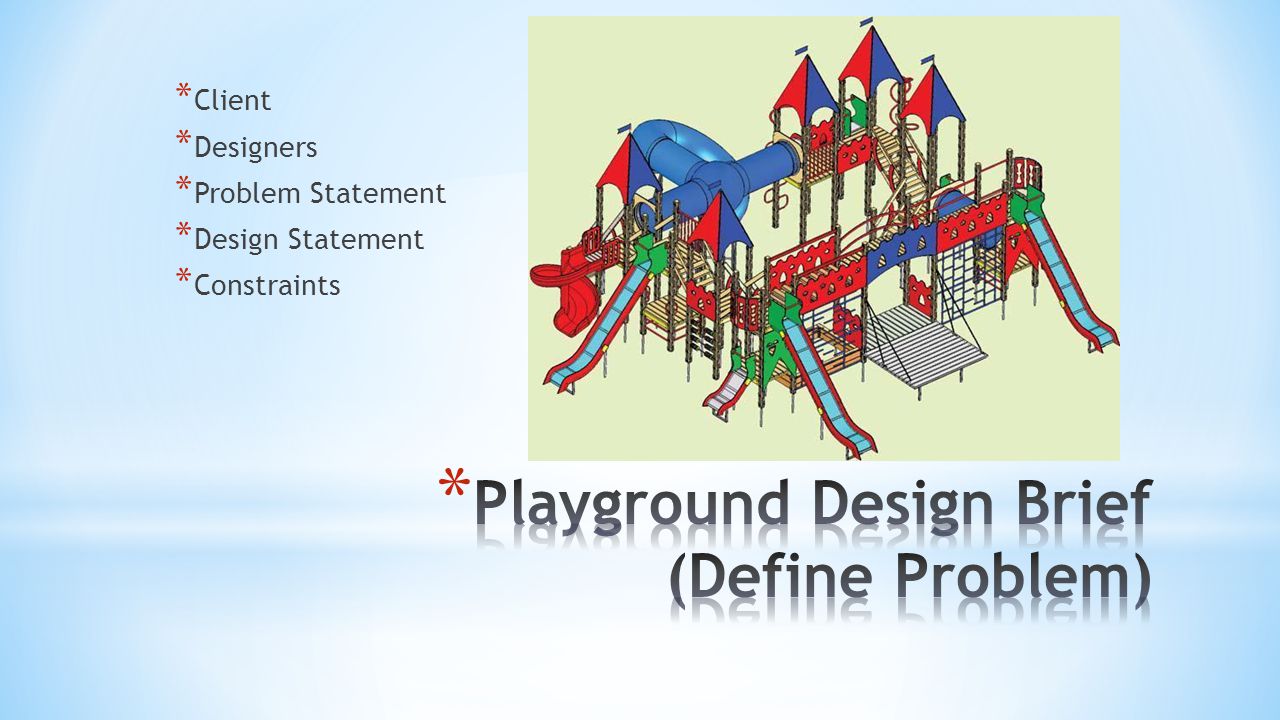 * Client
* Designers
* Problem Statement
* Design Statement
* Constraints

* Playground Design Brief (Define Problem)